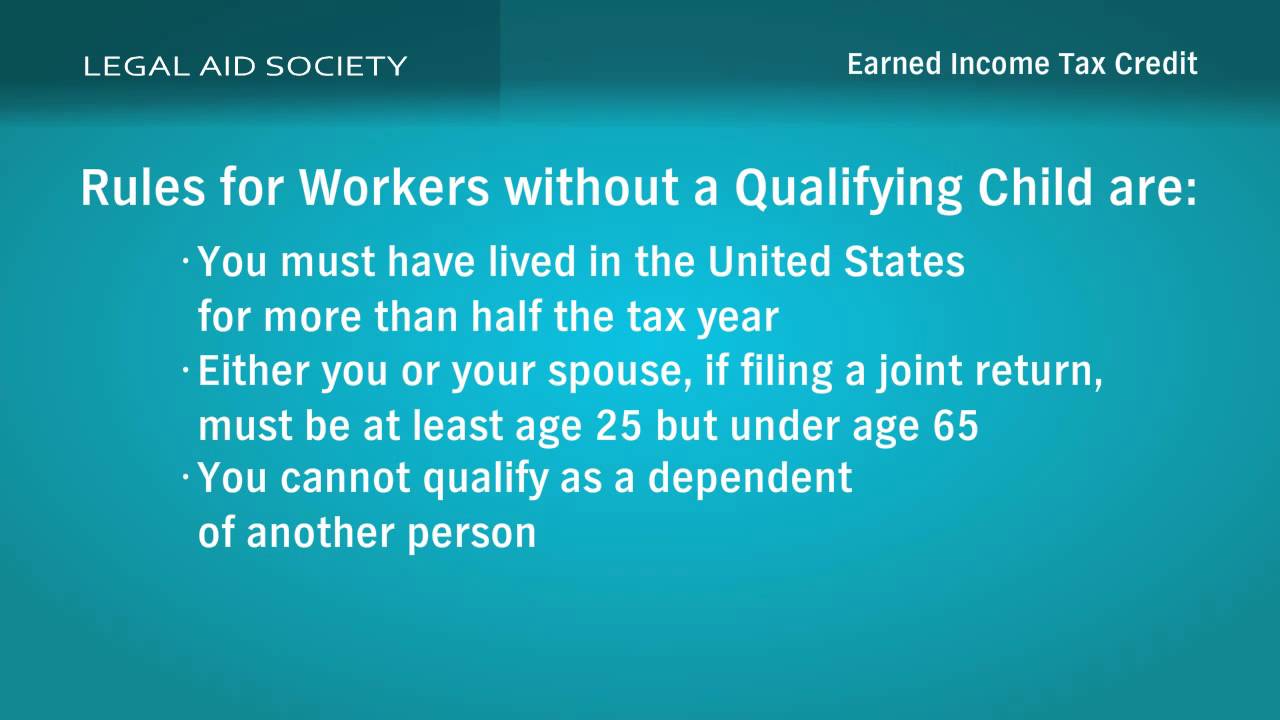 LEGAL AID SOCIETY

Earned Income Tax Credit

Rules for Workers without a Qualifying Child are:

· You must have lived in the United States for more than half the tax year

· Either you or your spouse, if filing a joint return, must be at least age 25 but under age 65

· You cannot qualify as a dependent of another person